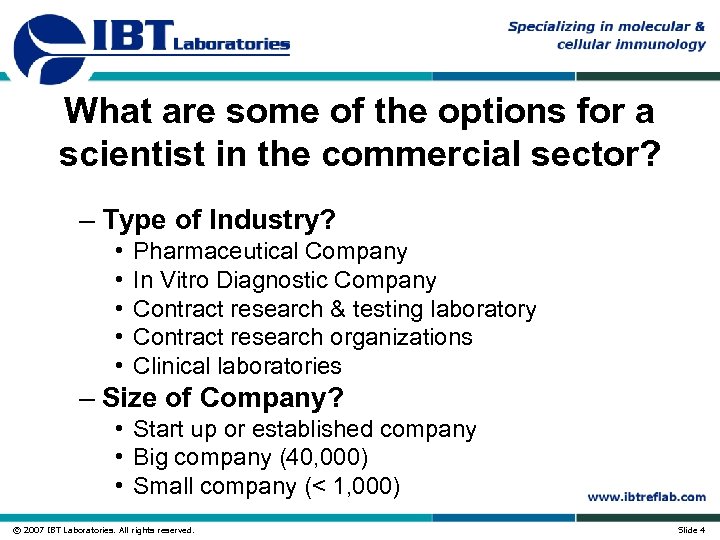 IBT Laboratories

Specializing in molecular & cellular immunology

What are some of the options for a scientist in the commercial sector?

– Type of Industry?
• Pharmaceutical Company
• In Vitro Diagnostic Company
• Contract research & testing laboratory
• Contract research organizations
• Clinical laboratories
– Size of Company?
• Start up or established company
• Big company (40,000)
• Small company (< 1,000)

www.ibtreflab.com

© 2007 IBT Laboratories. All rights reserved.

Slide 4